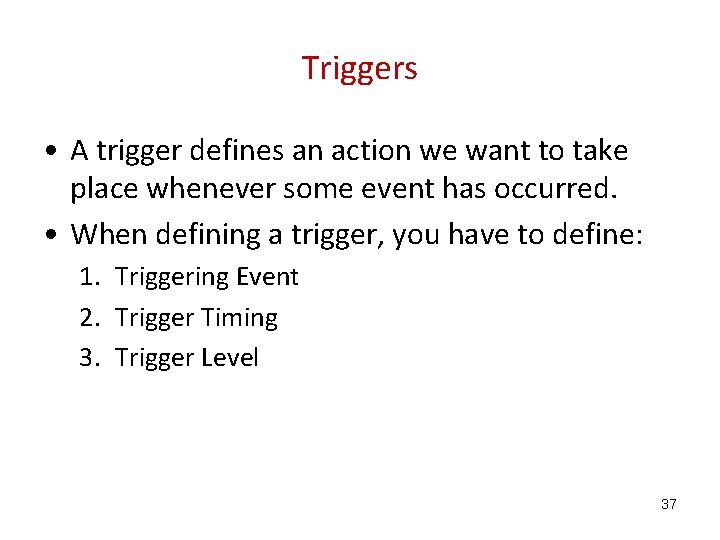 Triggers

• A trigger defines an action we want to take place whenever some event has occurred.
• When defining a trigger, you have to define:
1. Triggering Event
2. Trigger Timing
3. Trigger Level

37